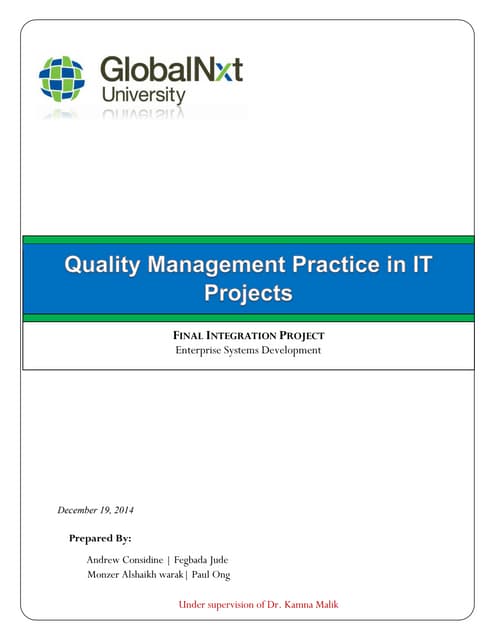 GlobalNxt University

Quality Management Practice in IT Projects

FINAL INTEGRATION PROJECT
Enterprise Systems Development

December 19, 2014

Prepared By:

Andrew Considine | Fegbada Jude
Monzer Alshaikh warak| Paul Ong

Under supervision of Dr. Kamna Malik